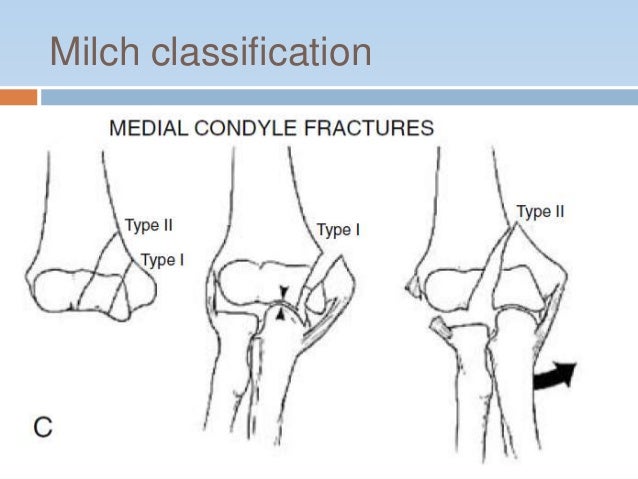 Milch classification

MEDIAL CONDYLE FRACTURES

Type II

Type I

Type I

Type II

C